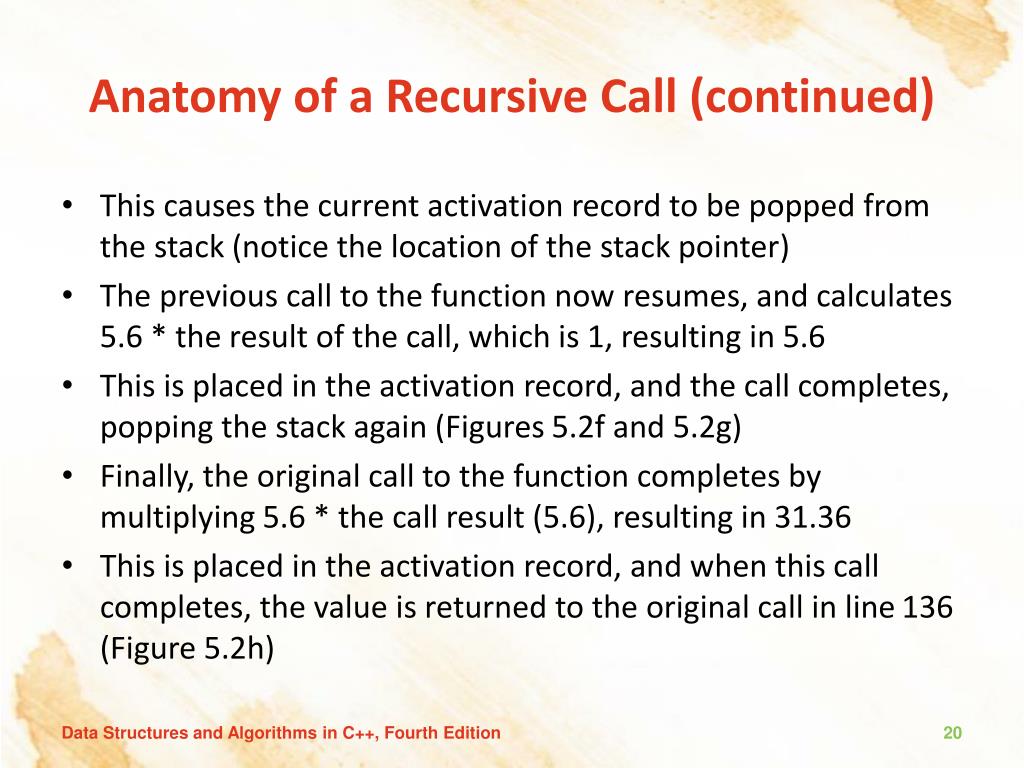 Anatomy of a Recursive Call (continued)

• This causes the current activation record to be popped from the stack (notice the location of the stack pointer)
• The previous call to the function now resumes, and calculates 5.6 * the result of the call, which is 1, resulting in 5.6
• This is placed in the activation record, and the call completes, popping the stack again (Figures 5.2f and 5.2g)
• Finally, the original call to the function completes by multiplying 5.6 * the call result (5.6), resulting in 31.36
• This is placed in the activation record, and when this call completes, the value is returned to the original call in line 136 (Figure 5.2h)

Data Structures and Algorithms in C++, Fourth Edition

20